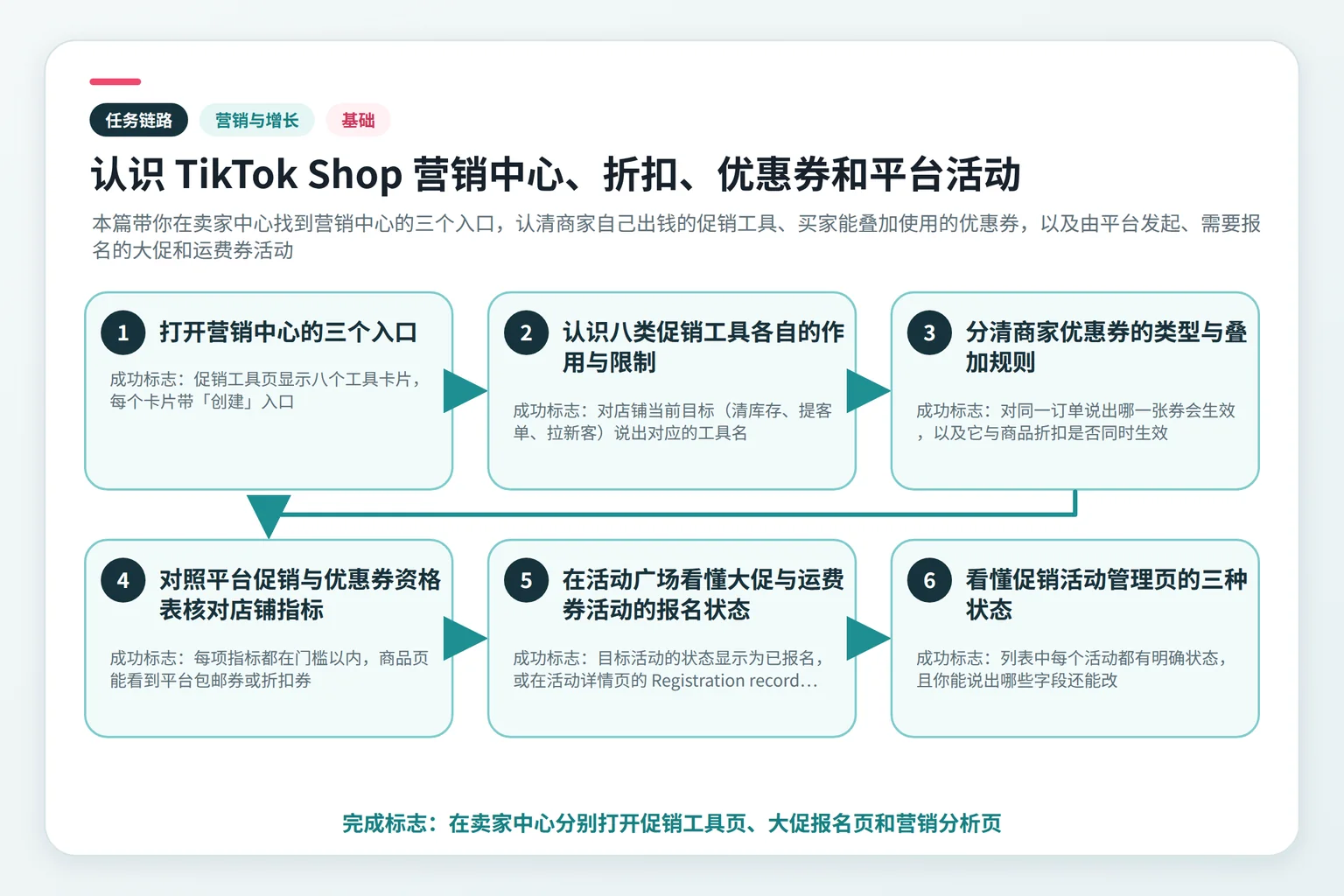 任务链路 营销与增长 基础

认识 TikTok Shop 营销中心、折扣、优惠券和平台活动

本篇带你在卖家中心找到营销中心的三个入口，认清商家自己出钱的促销工具、买家能叠加使用的优惠券，以及由平台发起、需要报名的大促和运费券活动

1 打开营销中心的三个入口

成功标志：促销工具页显示八个工具卡片，每个卡片带「创建」入口

2 认识八类促销工具各自的作用与限制

成功标志：对店铺当前目标（清库存、提客单、拉新客）说出对应的工具名

3 分清商家优惠券的类型与叠加规则

成功标志：对同一订单说出哪一张券会生效，以及它与商品折扣是否同时生效

4 对照平台促销与优惠券资格表核对店铺指标

成功标志：每项指标都在门槛以内，商品页能看到平台包邮券或折扣券

5 在活动广场看懂大促与运费券活动的报名状态

成功标志：目标活动的状态显示为已报名，或在活动详情页的 Registration record…

6 看懂促销活动管理页的三种状态

成功标志：列表中每个活动都有明确状态，且你能说出哪些字段还能改

完成标志：在卖家中心分别打开促销工具页、大促报名页和营销分析页